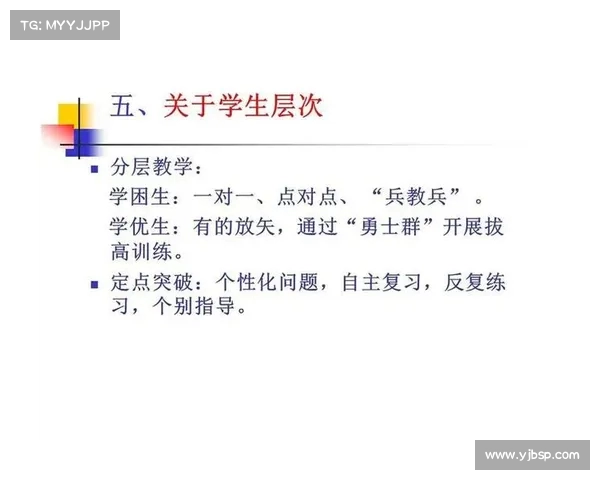 TG: MYYJJPP

五、关于学生层次

分层教学：
学困生：一对一、点对点、“兵教兵”。
学优生：有的放矢，通过“勇士群”开展拔高训练。

定点突破：个性化问题，自主复习，反复练习，个别指导。

www.yjbsp.com